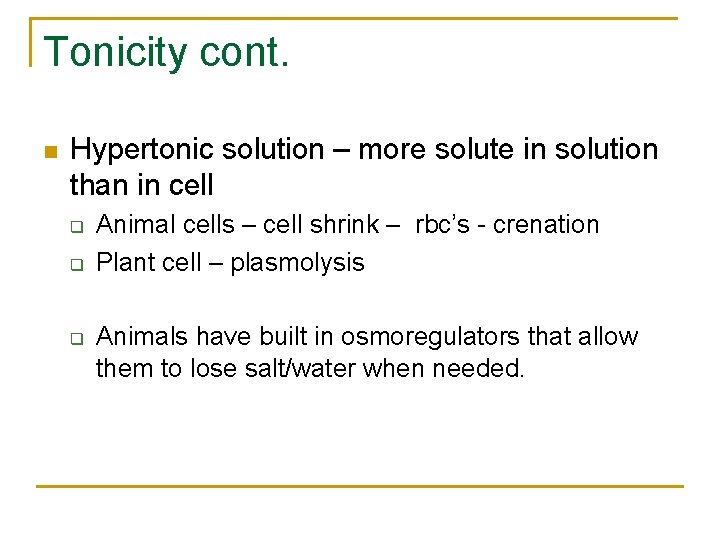 Tonicity cont.

Hypertonic solution – more solute in solution than in cell

Animal cells – cell shrink – rbc's - crenation

Plant cell – plasmolysis

Animals have built in osmoregulators that allow them to lose salt/water when needed.